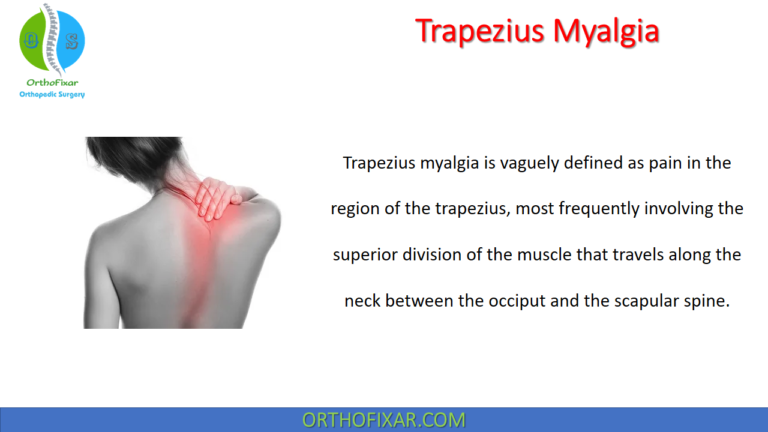 OrthoFixar
Orthopedic Surgery

Trapezius Myalgia

Trapezius myalgia is vaguely defined as pain in the region of the trapezius, most frequently involving the superior division of the muscle that travels along the neck between the occiput and the scapular spine.

ORTHOFIXAR.COM